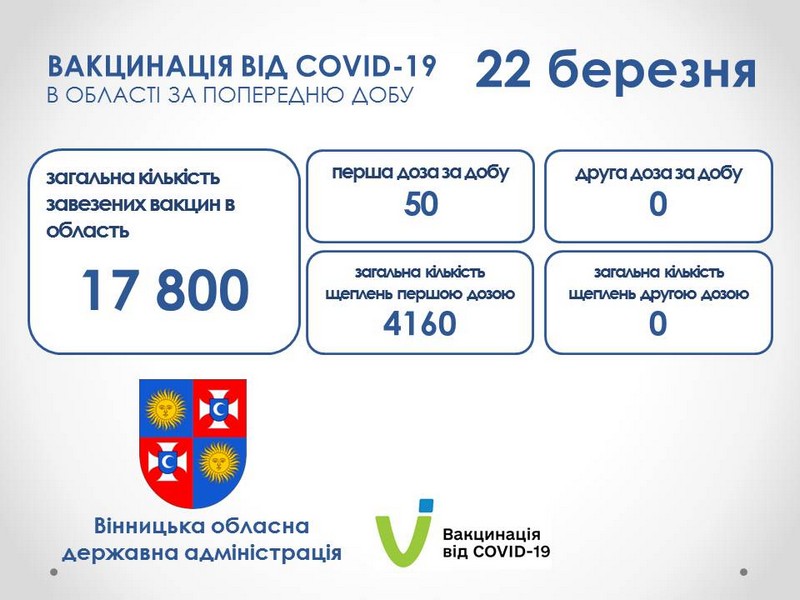 ВАКЦИНАЦІЯ ВІД COVID-19
В ОБЛАСТІ ЗА ПОПЕРЕДНЮ ДОБУ

22 березня

загальна кількість завезених вакцин в область
17 800

перша доза за добу
50

друга доза за добу
0

загальна кількість щеплень першою дозою
4160

загальна кількість щеплень другою дозою
0

Вінницька обласна державна адміністрація

Вакцинація від COVID-19